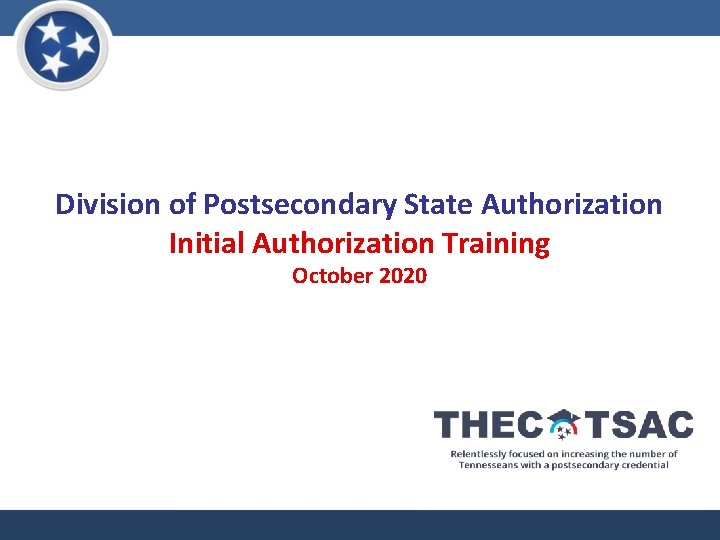 Division of Postsecondary State Authorization
Initial Authorization Training
October 2020

THEC TSAC
Relentlessly focused on increasing the number of Tennesseans with a postsecondary credential